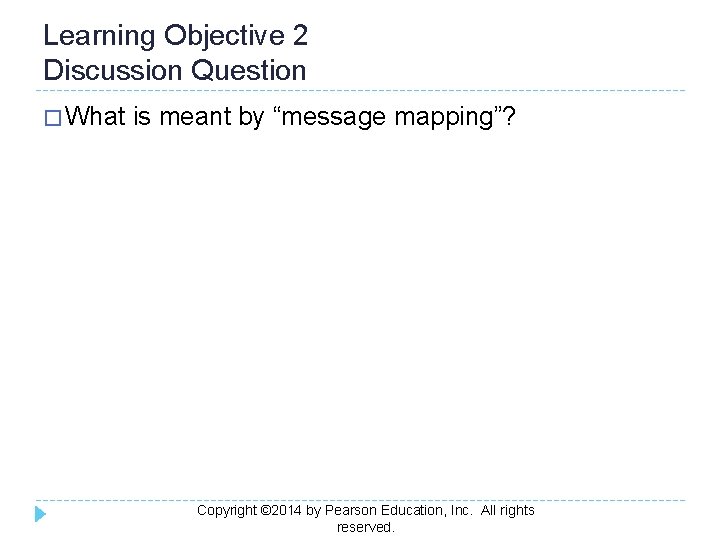 Learning Objective 2
Discussion Question

□ What is meant by “message mapping”?

Copyright ©2014 by Pearson Education, Inc. All rights reserved.